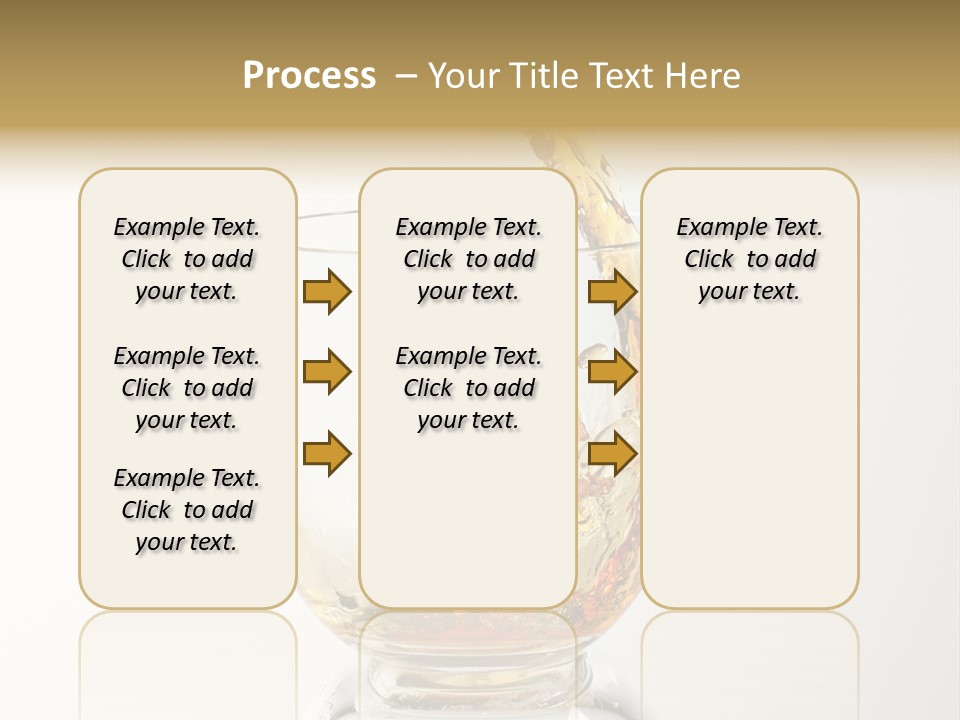 Process – Your Title Text Here

Example Text. Click to add your text.

Example Text. Click to add your text.

Example Text. Click to add your text.

Example Text. Click to add your text.

Example Text. Click to add your text.

Example Text. Click to add your text.